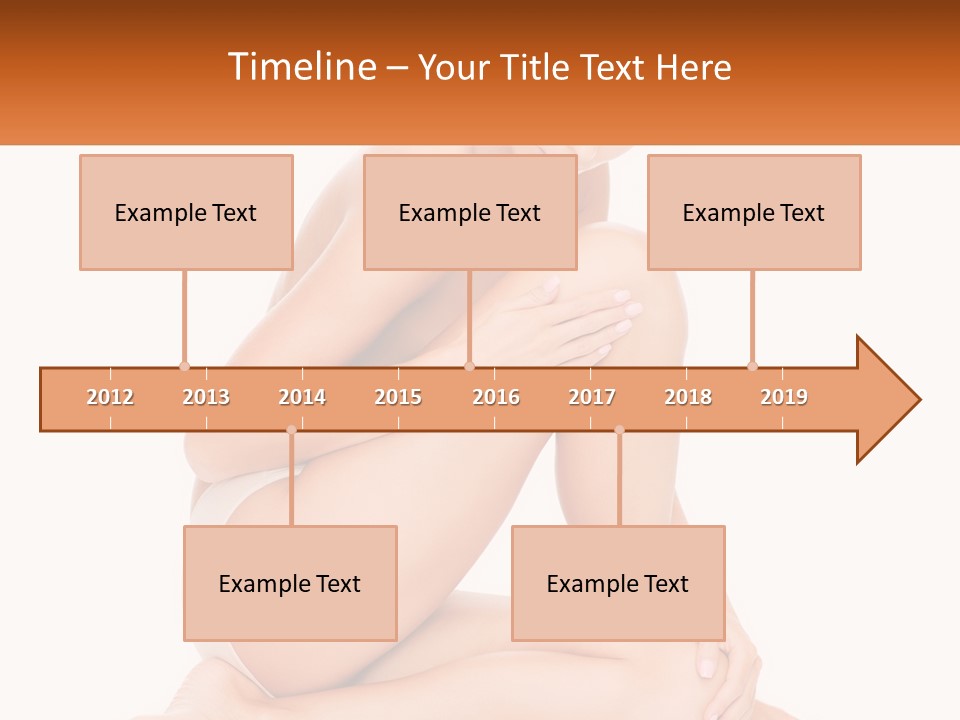 Timeline – Your Title Text Here

Example Text

Example Text

Example Text

2012 2013 2014 2015 2016 2017 2018 2019

Example Text

Example Text